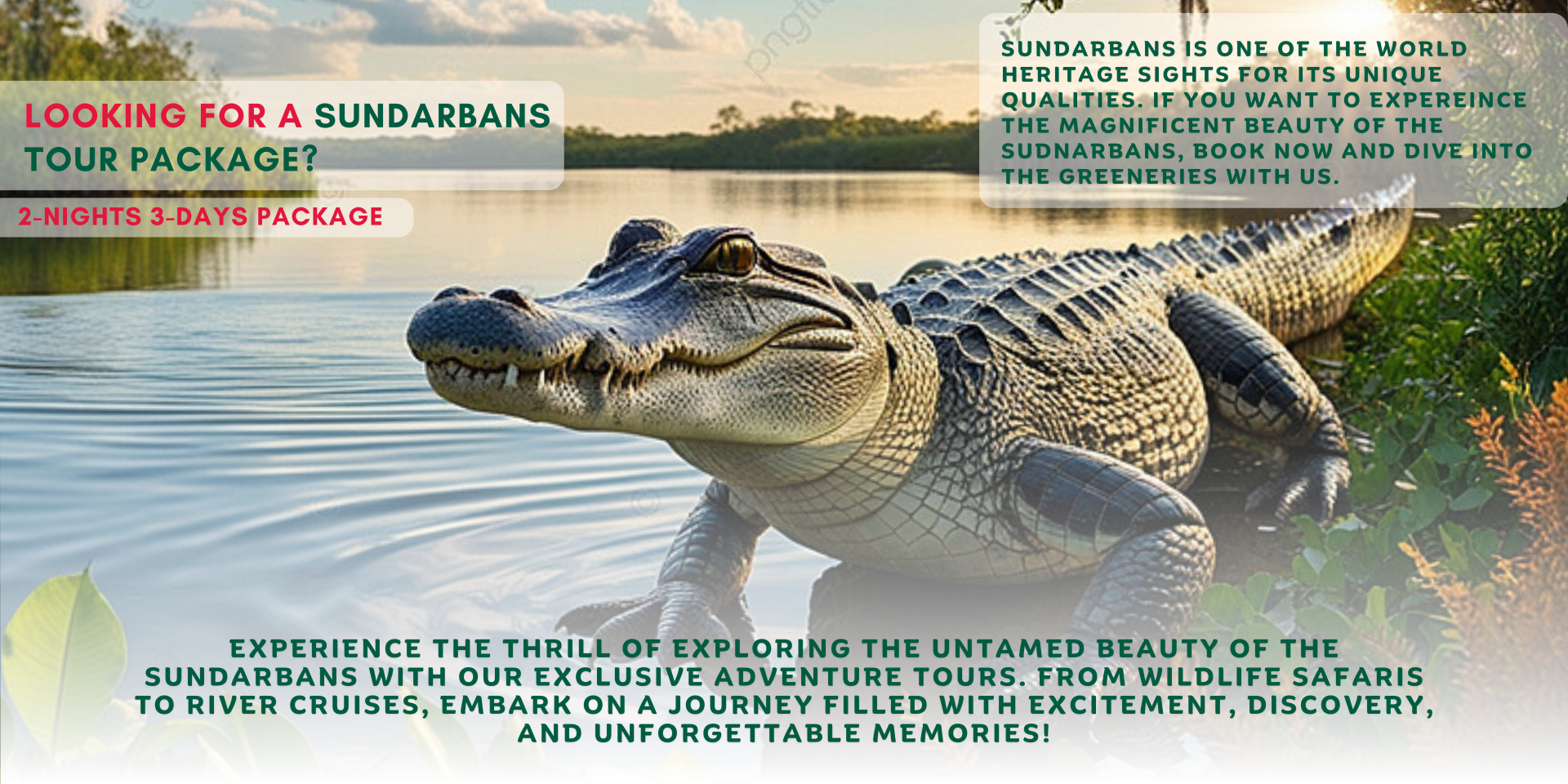 LOOKING FOR A SUNDARBANS TOUR PACKAGE?

2-NIGHTS 3-DAYS PACKAGE

SUNDARBANS IS ONE OF THE WORLD HERITAGE SIGHTS FOR ITS UNIQUE QUALITIES. IF YOU WANT TO EXPEREINCE THE MAGNIFICENT BEAUTY OF THE SUDNARBANS, BOOK NOW AND DIVE INTO THE GREENERIES WITH US.

EXPERIENCE THE THRILL OF EXPLORING THE UNTAMED BEAUTY OF THE SUNDARBANS WITH OUR EXCLUSIVE ADVENTURE TOURS. FROM WILDLIFE SAFARIS TO RIVER CRUISES, EMBARK ON A JOURNEY FILLED WITH EXCITEMENT, DISCOVERY, AND UNFORGETTABLE MEMORIES!